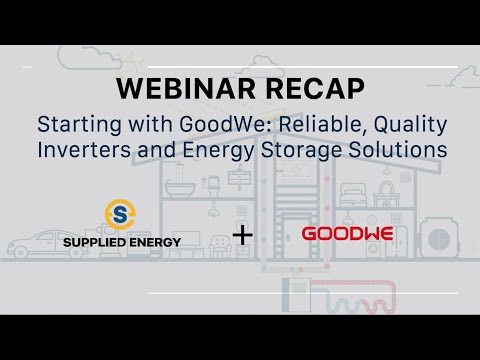 WEBINAR RECAP

Starting with GoodWe: Reliable, Quality Inverters and Energy Storage Solutions

S

SUPPLIED ENERGY

+

GOODWE